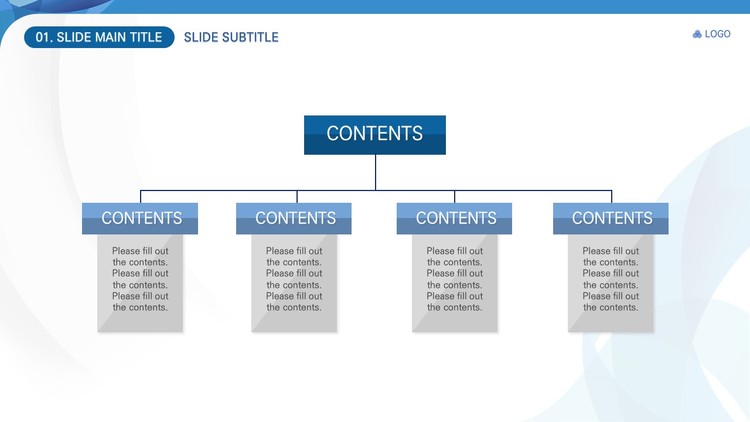 01. SLIDE MAIN TITLE SLIDE SUBTITLE

LOGO

CONTENTS

CONTENTS

Please fill out the contents. Please fill out the contents. Please fill out the contents.

CONTENTS

Please fill out the contents. Please fill out the contents. Please fill out the contents.

CONTENTS

Please fill out the contents. Please fill out the contents. Please fill out the contents.

CONTENTS

Please fill out the contents. Please fill out the contents. Please fill out the contents.